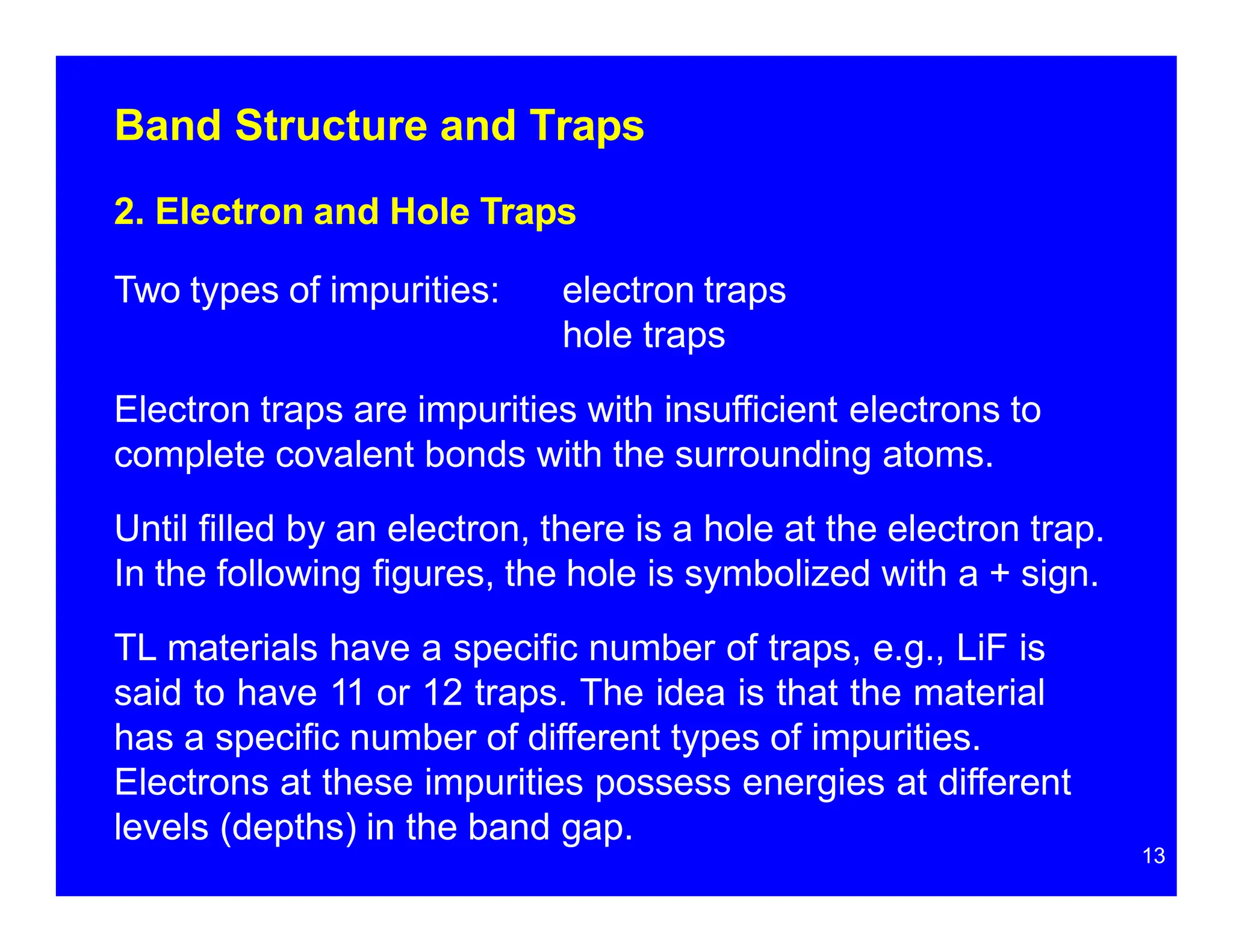 Band Structure and Traps

2. Electron and Hole Traps

Two types of impurities: electron traps
hole traps

Electron traps are impurities with insufficient electrons to complete covalent bonds with the surrounding atoms.

Until filled by an electron, there is a hole at the electron trap. In the following figures, the hole is symbolized with a + sign.

TL materials have a specific number of traps, e.g., LiF is said to have 11 or 12 traps. The idea is that the material has a specific number of different types of impurities. Electrons at these impurities possess energies at different levels (depths) in the band gap.

13